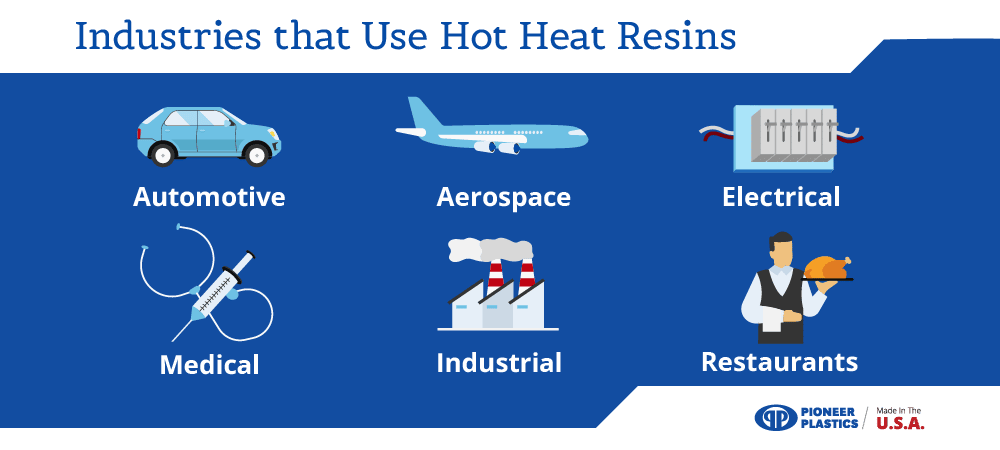 Industries that Use Hot Heat Resins

Automotive

Aerospace

Electrical

Medical

Industrial

Restaurants

PIONEER PLASTICS

Made In The U.S.A.